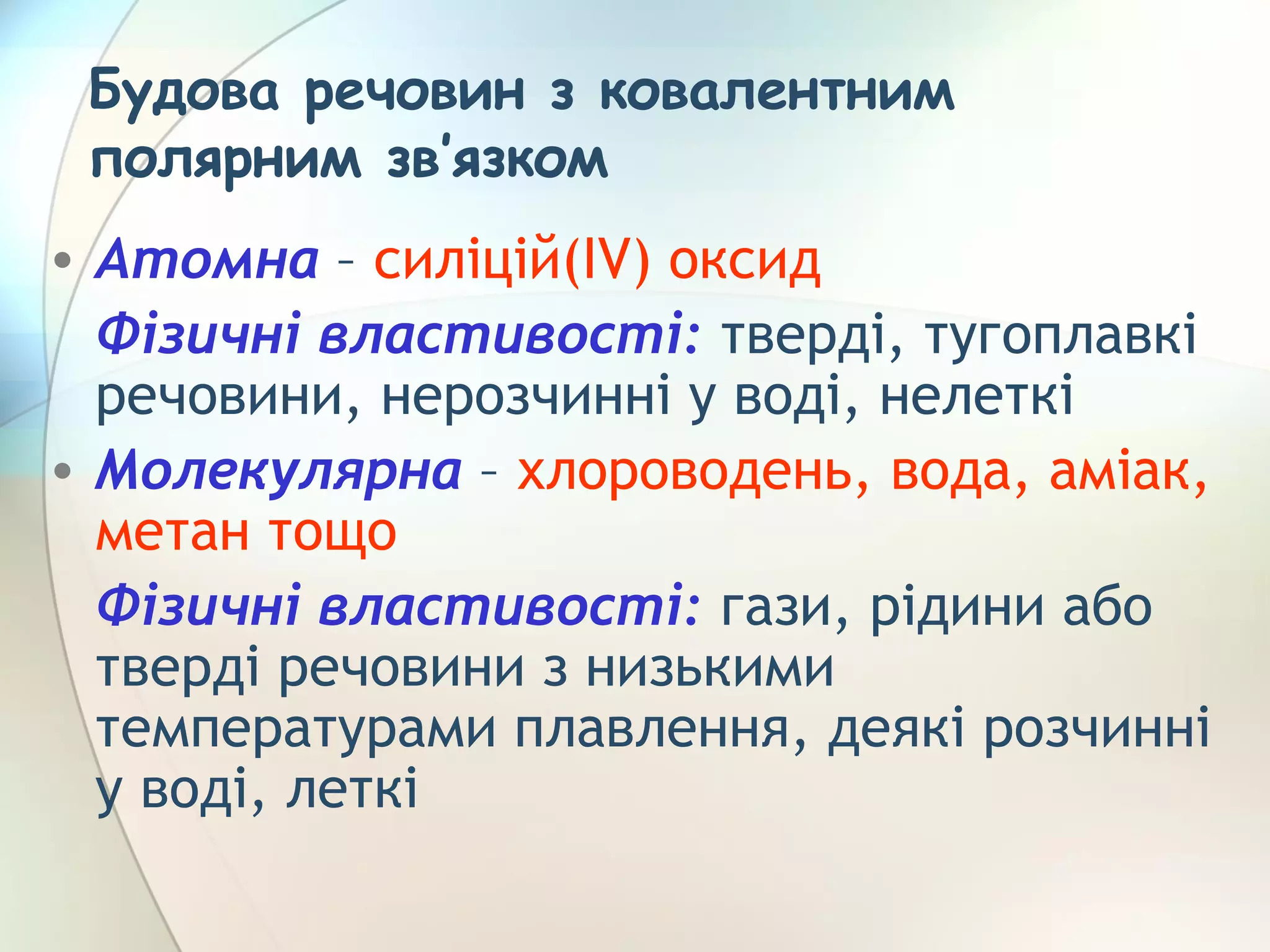 Будова речовин з ковалентним полярним зв'язком

• Атомна – силіцій(IV) оксид

Фізичні властивості: тверді, тугоплавкі речовини, нерозчинні у воді, нелеткі

• Молекулярна – хлороводень, вода, аміак, метан тощо

Фізичні властивості: гази, рідини або тверді речовини з низькими температурами плавлення, деякі розчинні у воді, леткі